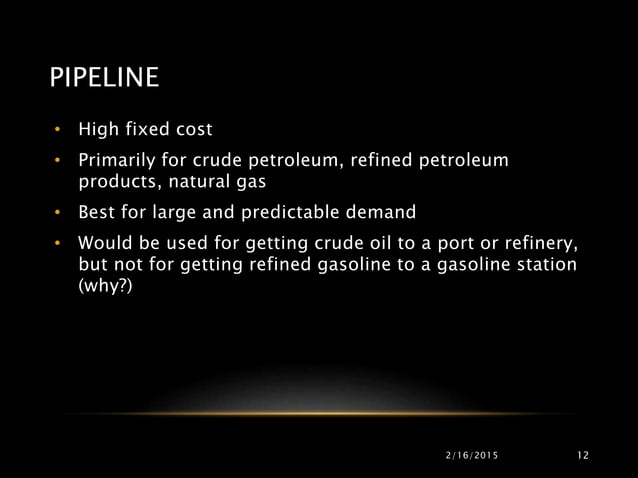 PIPELINE

• High fixed cost
• Primarily for crude petroleum, refined petroleum products, natural gas
• Best for large and predictable demand
• Would be used for getting crude oil to a port or refinery, but not for getting refined gasoline to a gasoline station (why?)

2/16/2015 12